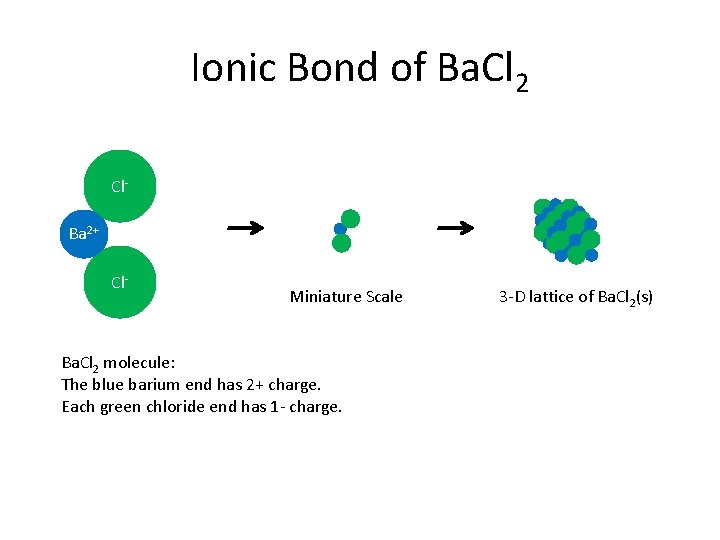 Ionic Bond of $BaCl_2$

$Cl^-$

$Ba^{2+}$

$Cl^-$

Miniature Scale

3-D lattice of $BaCl_2(s)$

$BaCl_2$ molecule:
The blue barium end has 2+ charge.
Each green chloride end has 1- charge.